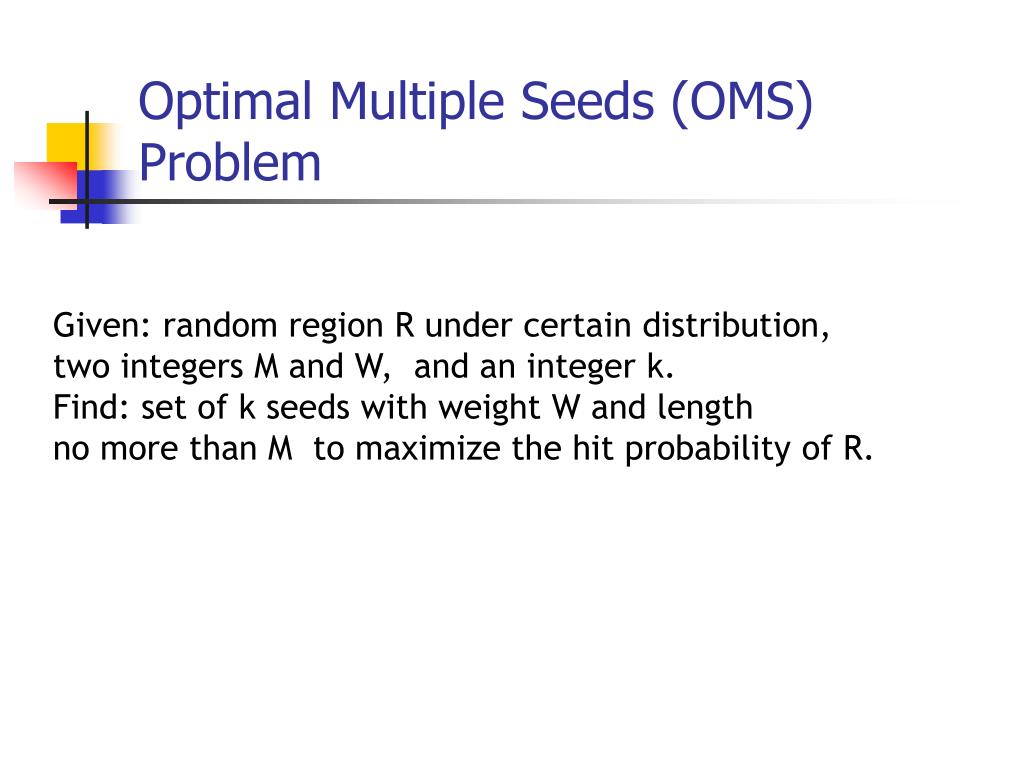 Optimal Multiple Seeds (OMS) Problem

Given: random region R under certain distribution, two integers M and W, and an integer k.
Find: set of k seeds with weight W and length no more than M to maximize the hit probability of R.